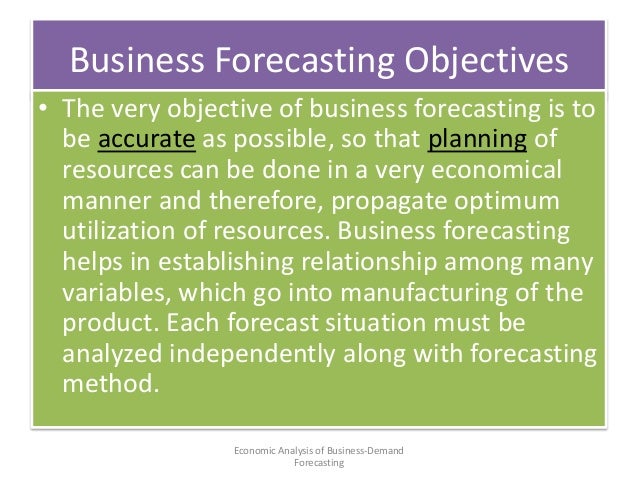 Business Forecasting Objectives

• The very objective of business forecasting is to be accurate as possible, so that planning of resources can be done in a very economical manner and therefore, propagate optimum utilization of resources. Business forecasting helps in establishing relationship among many variables, which go into manufacturing of the product. Each forecast situation must be analyzed independently along with forecasting method.

Economic Analysis of Business-Demand Forecasting